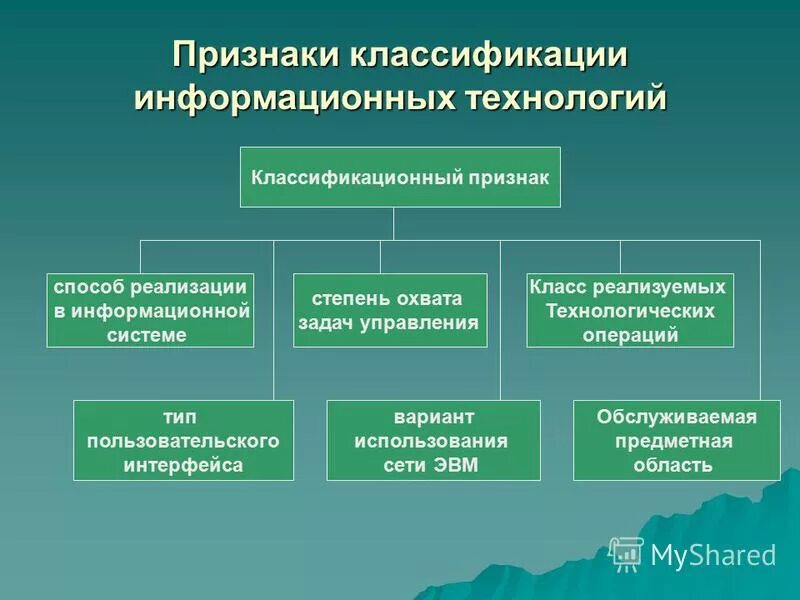 Признаки классификации информационных технологий

Классификационный признак

способ реализации в информационной системе

степень охвата задач управления

Класс реализуемых Технологических операций

тип пользовательского интерфейса

вариант использования сети ЭВМ

Обслуживаемая предметная область

MyShared